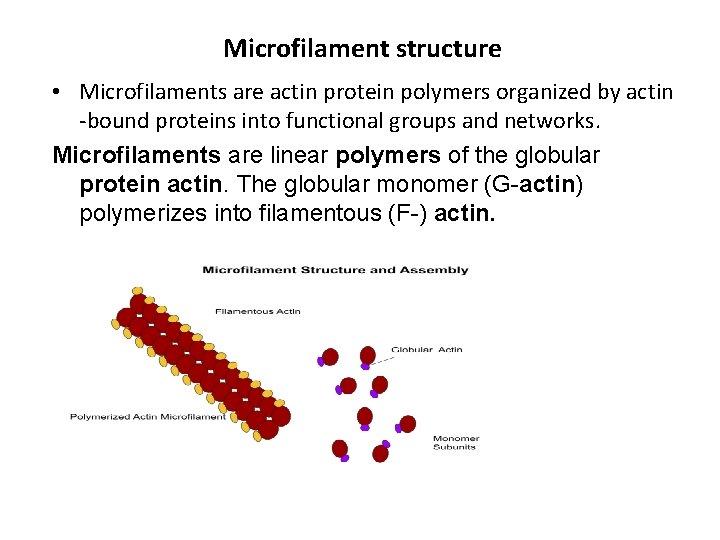 Microfilament structure

• Microfilaments are actin protein polymers organized by actin -bound proteins into functional groups and networks.

Microfilaments are linear polymers of the globular protein actin. The globular monomer (G-actin) polymerizes into filamentous (F-) actin.

Microfilament Structure and Assembly

Filamentous Actin

Globular Actin

Polymerized Actin Microfilament

Monomer Subunits